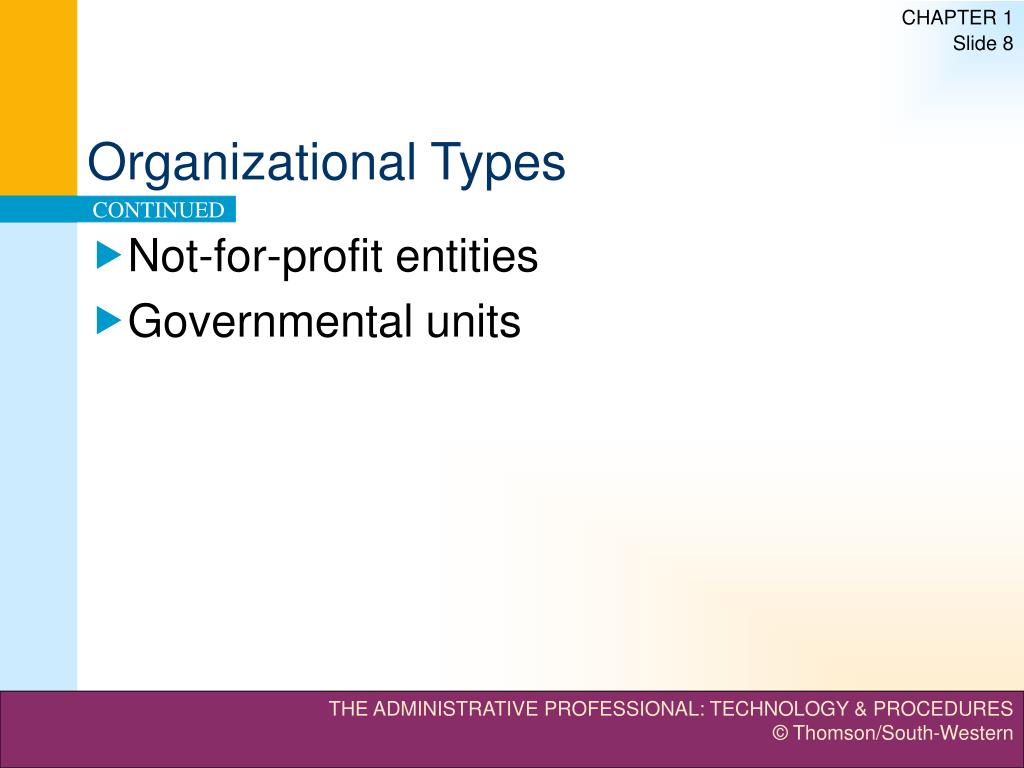 CHAPTER 1
Slide 8

Organizational Types

CONTINUED

Not-for-profit entities

Governmental units

THE ADMINISTRATIVE PROFESSIONAL: TECHNOLOGY & PROCEDURES
© Thomson/South-Western